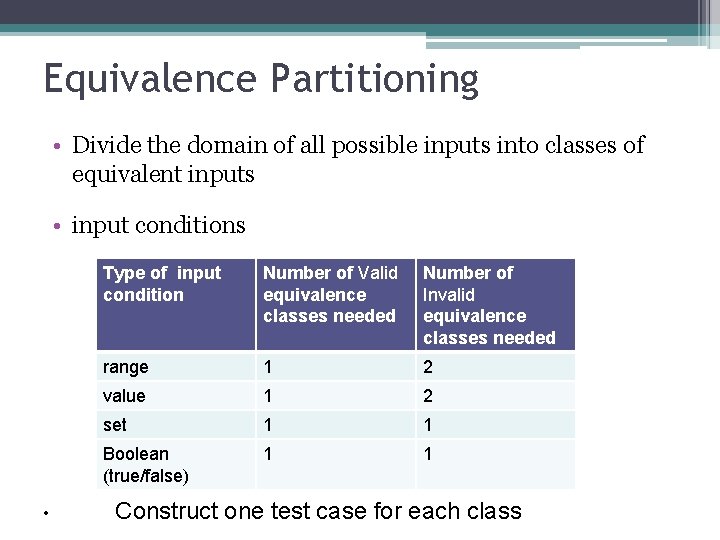 Equivalence Partitioning

• Divide the domain of all possible inputs into classes of equivalent inputs

• input conditions

| Type of input condition | Number of Valid equivalence classes needed | Number of Invalid equivalence classes needed |
|---|---|---|
| range | 1 | 2 |
| value | 1 | 2 |
| set | 1 | 1 |
| Boolean (true/false) | 1 | 1 |

• Construct one test case for each class